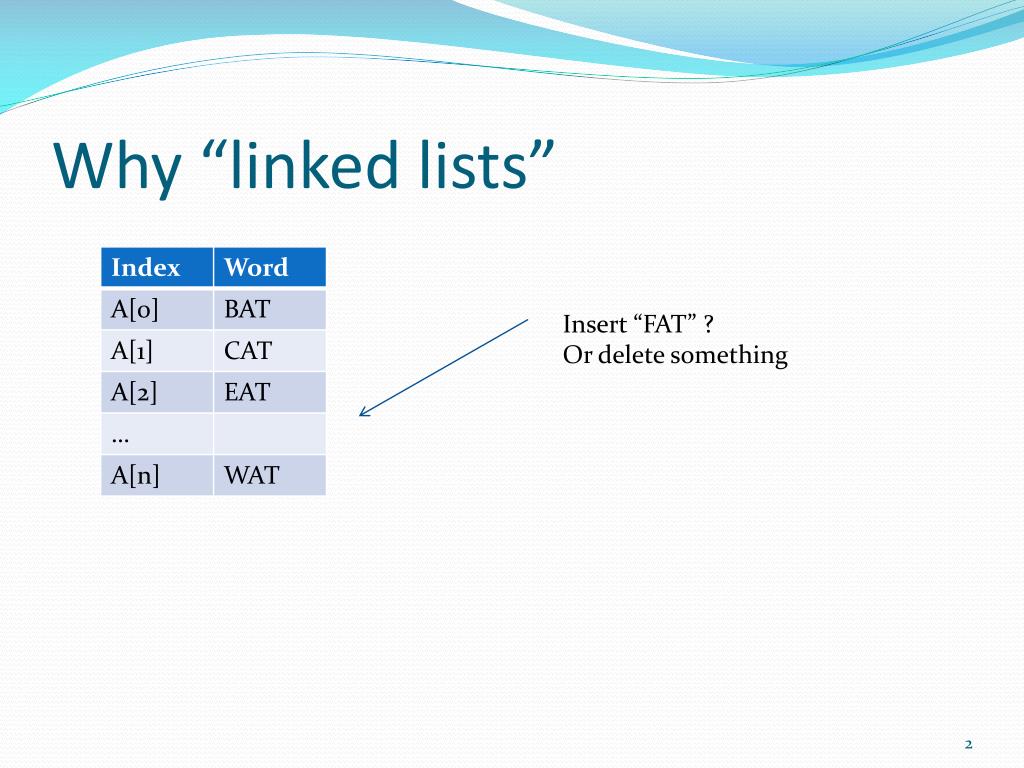 Why “linked lists”

| Index | Word |
|---|---|
| A[0] | BAT |
| A[1] | CAT |
| A[2] | EAT |
| … | |
| A[n] | WAT |

Insert “FAT” ?
Or delete something

2